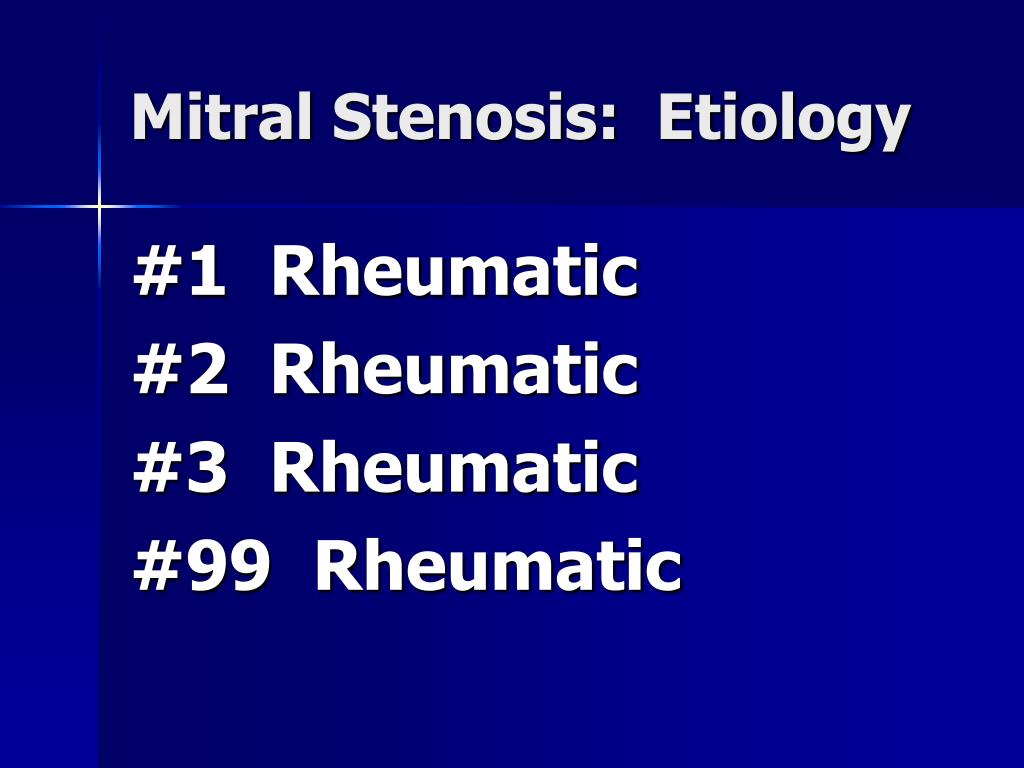 Mitral Stenosis: Etiology

#1 Rheumatic
#2 Rheumatic
#3 Rheumatic
#99 Rheumatic